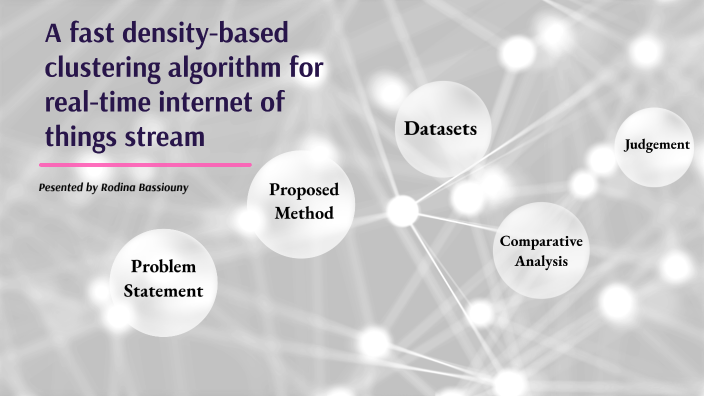 A fast density-based clustering algorithm for real-time internet of things stream

Pesented by Rodina Bassiouny

Problem Statement

Proposed Method

Datasets

Comparative Analysis

Judgement